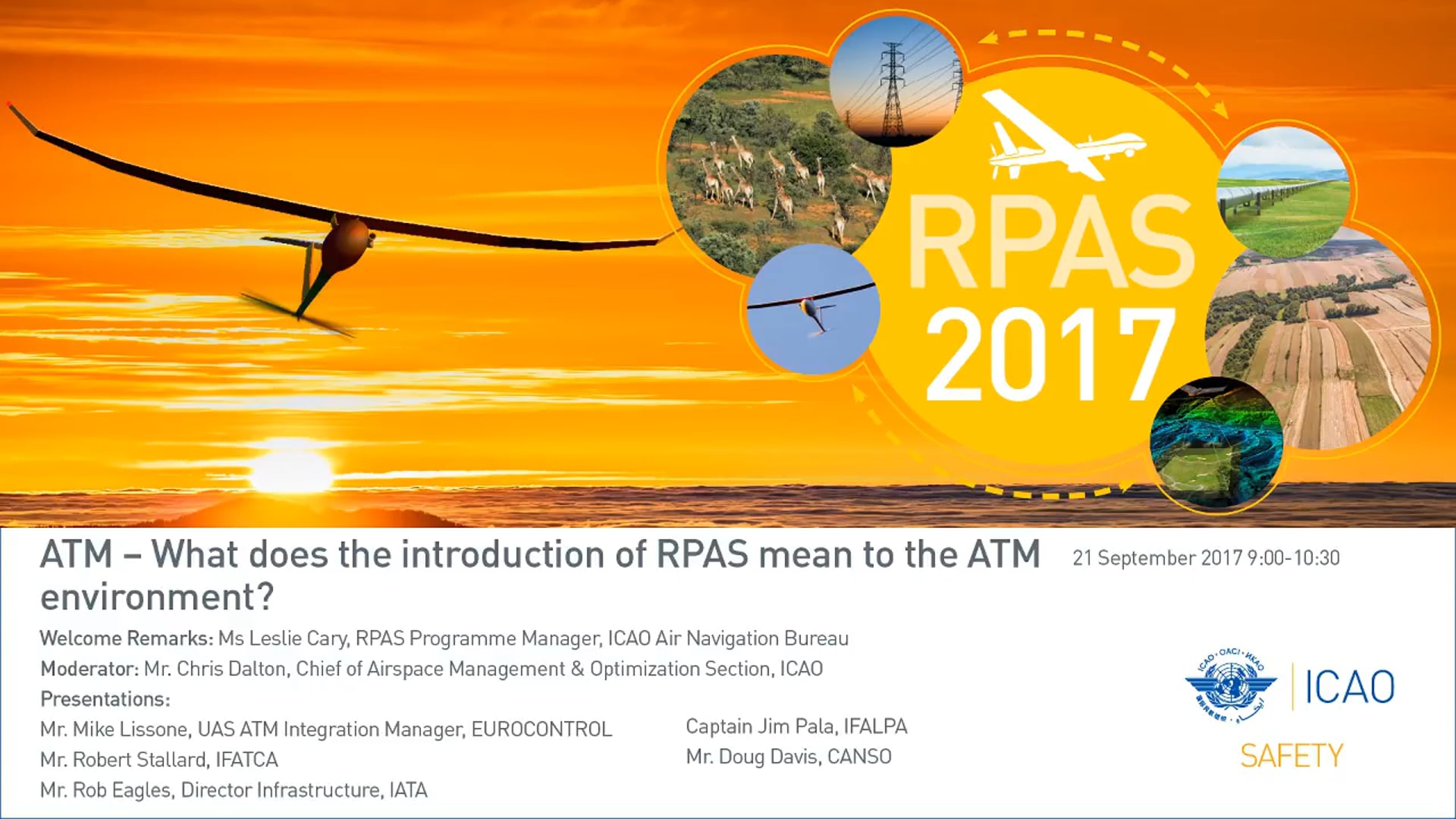 RPAS 2017

ATM – What does the introduction of RPAS mean to the ATM environment?

21 September 2017 9:00-10:30

Welcome Remarks: Ms Leslie Cary, RPAS Programme Manager, ICAO Air Navigation Bureau

Moderator: Mr. Chris Dalton, Chief of Airspace Management & Optimization Section, ICAO

Presentations:

Mr. Mike Lissone, UAS ATM Integration Manager, EUROCONTROL

Mr. Robert Stallard, IFATCA

Mr. Rob Eagles, Director Infrastructure, IATA

Captain Jim Pala, IFALPA

Mr. Doug Davis, CANSO

ICAO · OACI · ИКАО

ICAO

SAFETY